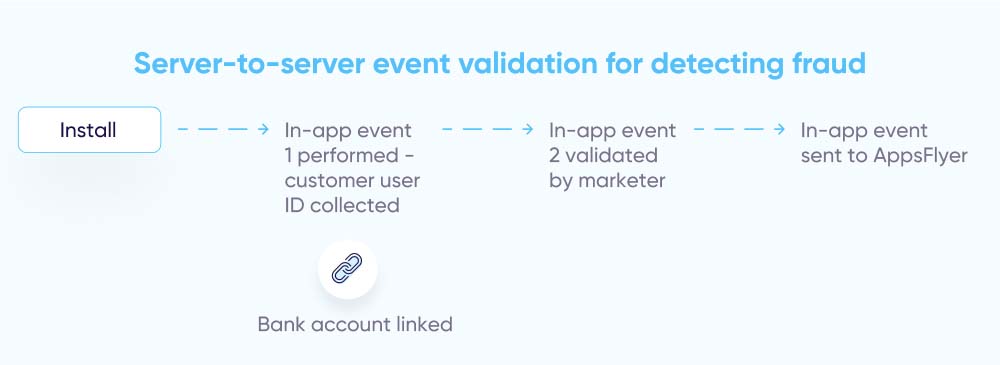 Server-to-server event validation for detecting fraud

Install

In-app event 1 performed - customer user ID collected

Bank account linked

In-app event 2 validated by marketer

In-app event sent to AppsFlyer